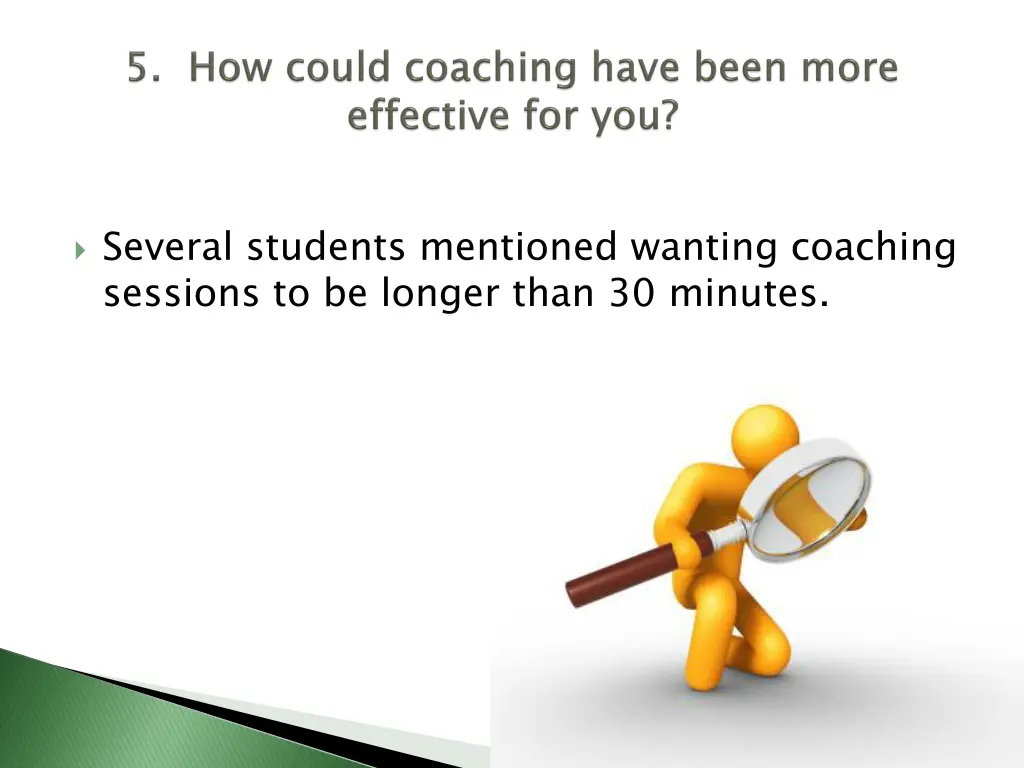 5. How could coaching have been more effective for you?

Several students mentioned wanting coaching sessions to be longer than 30 minutes.